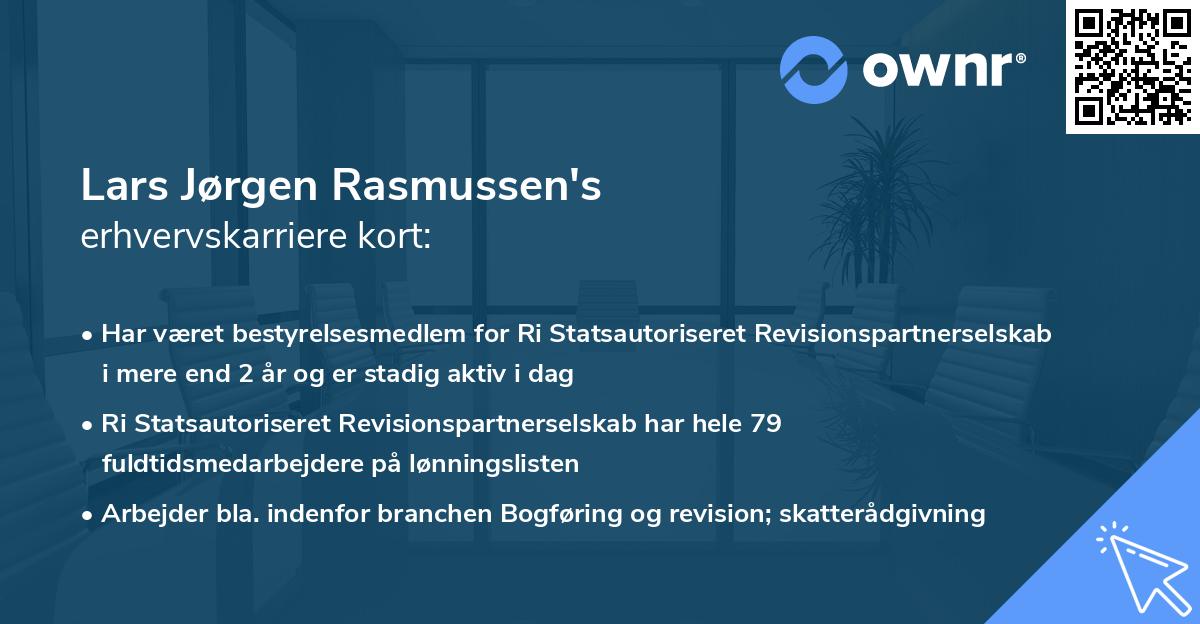 ownr®

Lars Jørgen Rasmussen's
erhvervskarriere kort:

• Har været bestyrelsesmedlem for Ri Statsautoriseret Revisionspartnerselskab i mere end 2 år og er stadig aktiv i dag

• Ri Statsautoriseret Revisionspartnerselskab har hele 79 fuldtidsmedarbejdere på lønningslisten

• Arbejder bla. indenfor branchen Bogføring og revision; skatterådgivning